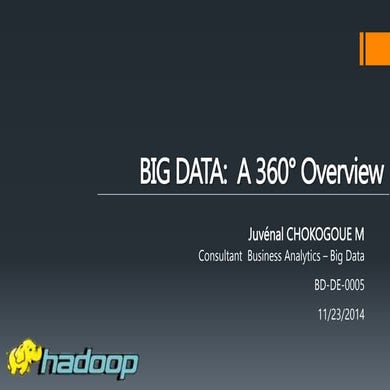 BIG DATA: A 360° Overview

Juvénal CHOKOGOUE M

Consultant Business Analytics – Big Data

BD-DE-0005

11/23/2014

hadoop